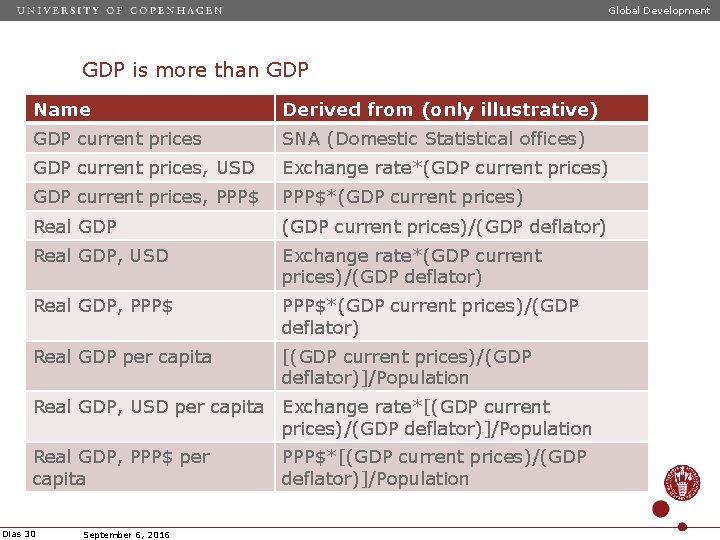 UNIVERSITY OF COPENHAGEN

Global Development

GDP is more than GDP

| Name | Derived from (only illustrative) |
|---|---|
| GDP current prices | SNA (Domestic Statistical offices) |
| GDP current prices, USD | Exchange rate*(GDP current prices) |
| GDP current prices, PPP$ | PPP$*(GDP current prices) |
| Real GDP | (GDP current prices)/(GDP deflator) |
| Real GDP, USD | Exchange rate*(GDP current prices)/(GDP deflator) |
| Real GDP, PPP$ | PPP$*(GDP current prices)/(GDP deflator) |
| Real GDP per capita | [(GDP current prices)/(GDP deflator)]/Population |
| Real GDP, USD per capita | Exchange rate*[(GDP current prices)/(GDP deflator)]/Population |
| Real GDP, PPP$ per capita | PPP$*[(GDP current prices)/(GDP deflator)]/Population |

Dias 30

September 6, 2016